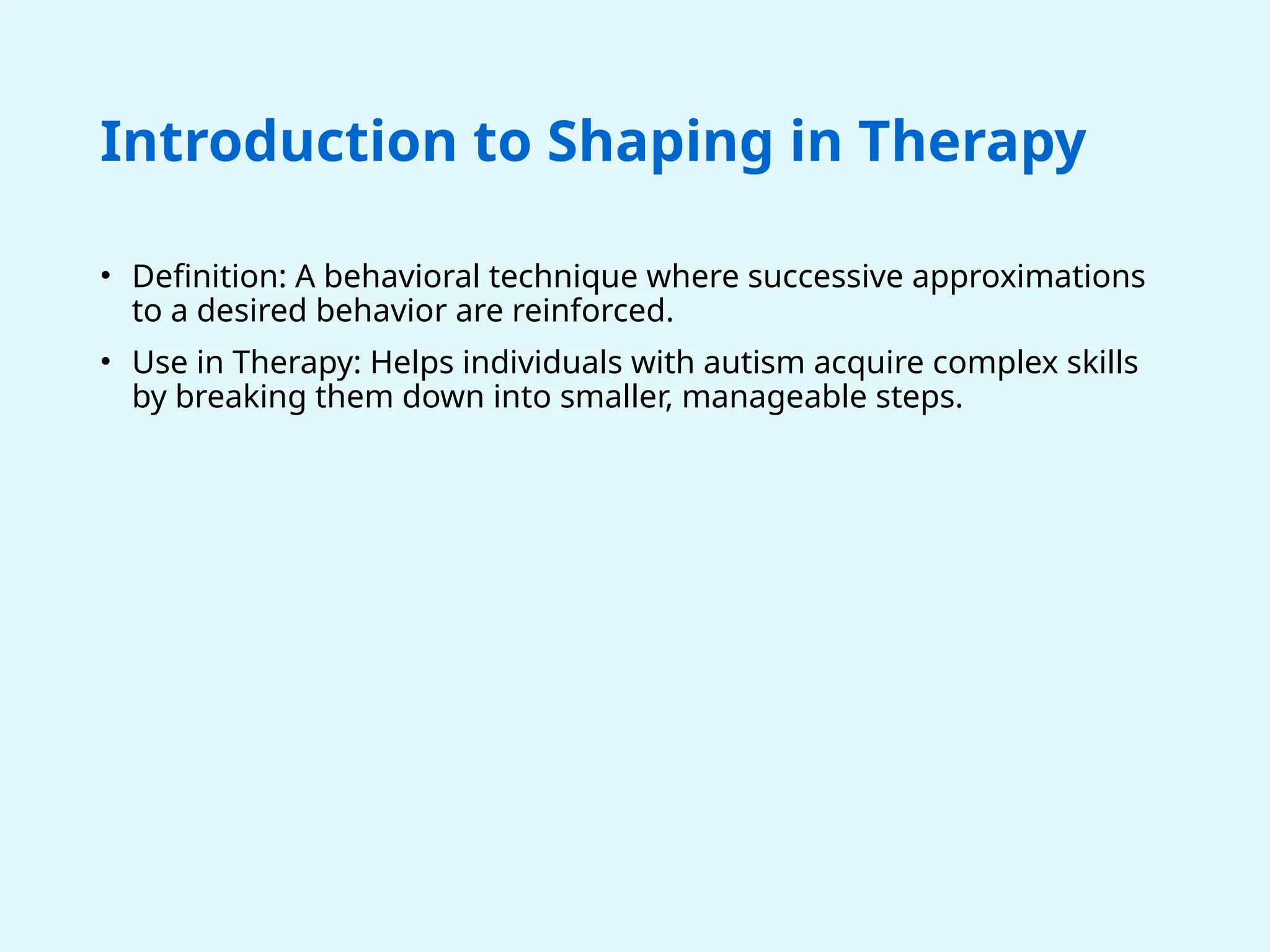 Introduction to Shaping in Therapy

• Definition: A behavioral technique where successive approximations to a desired behavior are reinforced.

• Use in Therapy: Helps individuals with autism acquire complex skills by breaking them down into smaller, manageable steps.